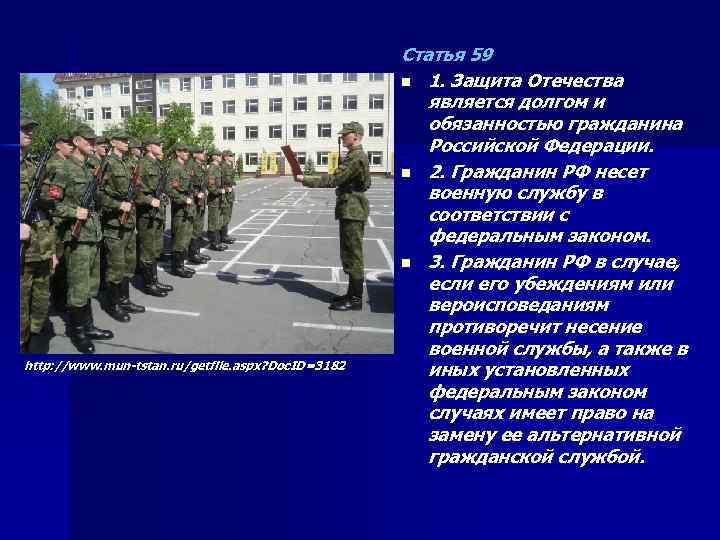 Статья 59

1. Защита Отечества является долгом и обязанностью гражданина Российской Федерации.

2. Гражданин РФ несет военную службу в соответствии с федеральным законом.

3. Гражданин РФ в случае, если его убеждениям или вероисповеданиям противоречит несение военной службы, а также в иных установленных федеральным законом случаях имеет право на замену ее альтернативной гражданской службой.

http://www.mun-tstan.ru/getfile.aspx?DocID=3182